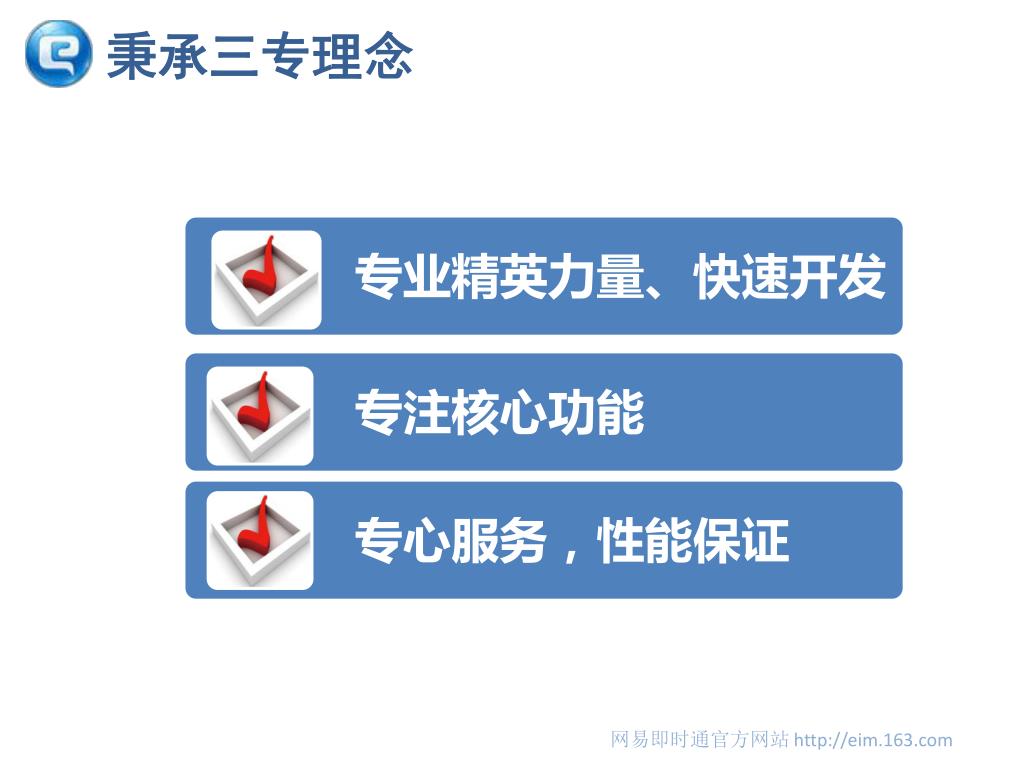 秉承三专理念

专业精英力量、快速开发

专注核心功能

专心服务，性能保证

网易即时通官方网站 http://eim.163.com